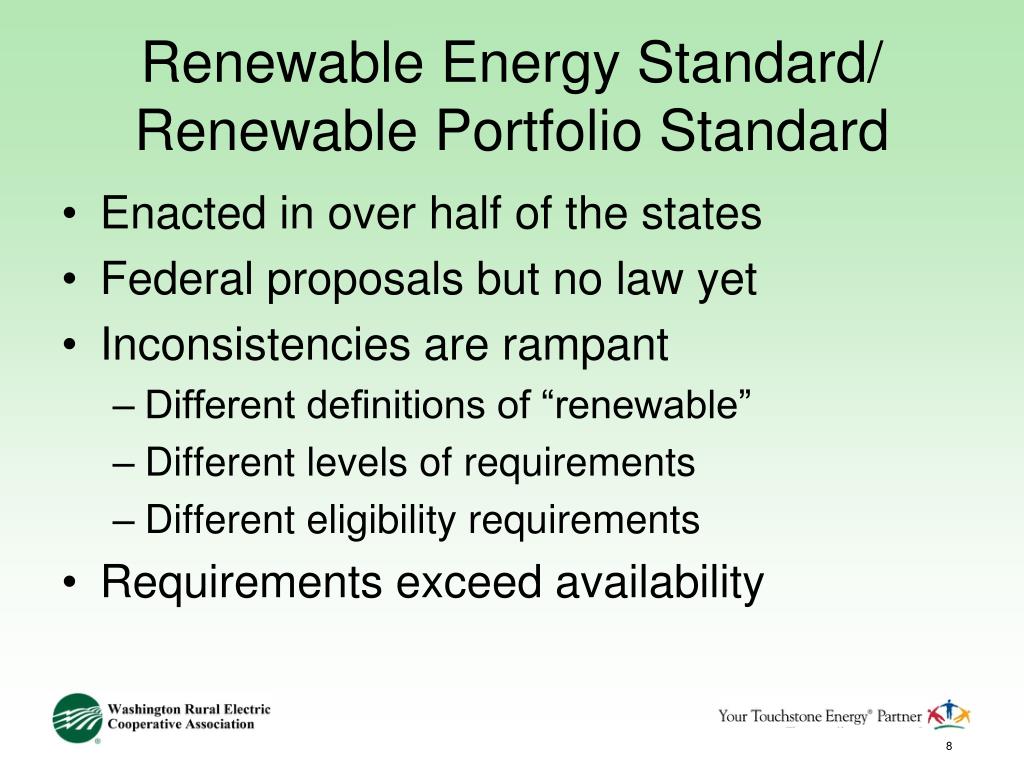 Renewable Energy Standard/ Renewable Portfolio Standard

• Enacted in over half of the states
• Federal proposals but no law yet
• Inconsistencies are rampant
– Different definitions of “renewable”
– Different levels of requirements
– Different eligibility requirements
• Requirements exceed availability

Washington Rural Electric Cooperative Association

Your Touchstone Energy® Partner

8